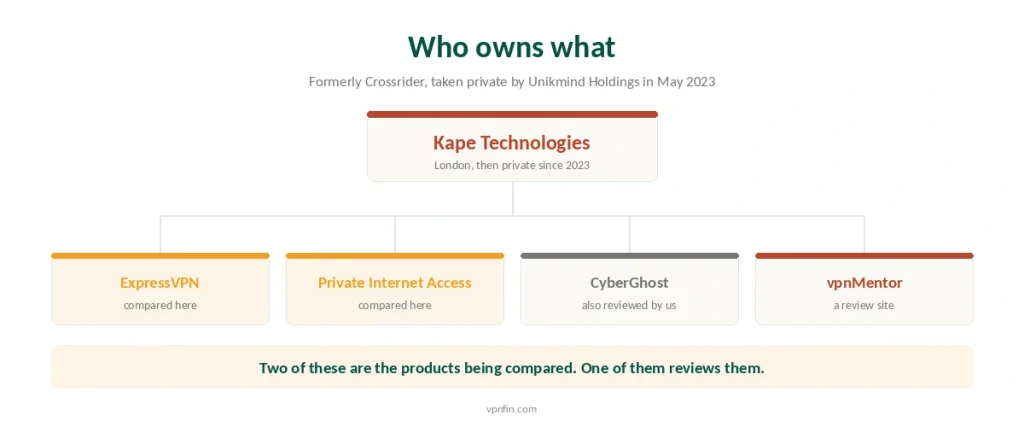 Who owns what

Formerly Crossrider, taken private by Unikmind Holdings in May 2023

Kape Technologies
London, then private since 2023

ExpressVPN
compared here

Private Internet Access
compared here

CyberGhost
also reviewed by us

vpnMentor
a review site

Two of these are the products being compared. One of them reviews them.

vpnfin.com